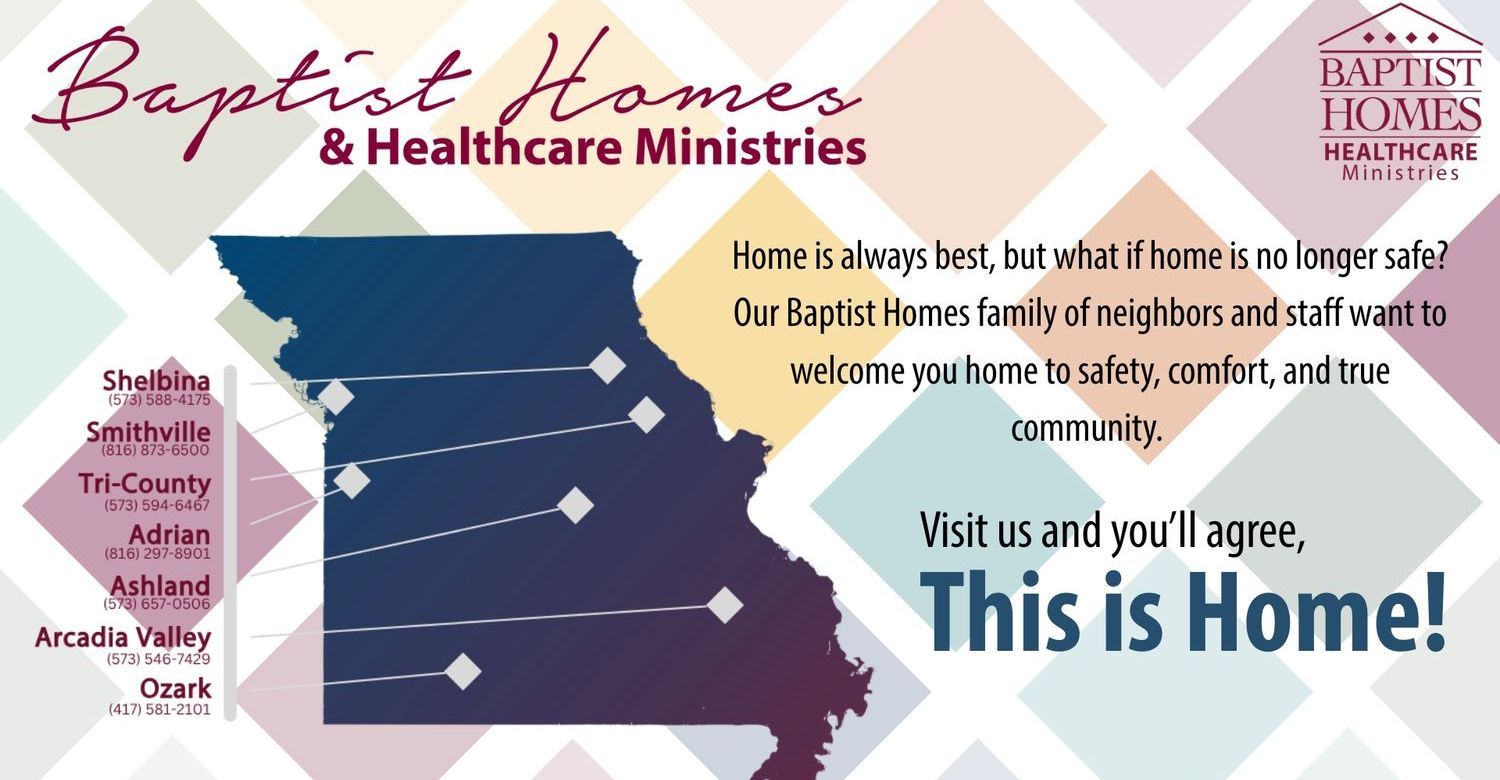 Baptist Homes
& Healthcare Ministries

BAPTIST HOMES HEALTHCARE Ministries

Shelbina
(573) 588-4175
Smithville
(816) 873-6500
Tri-County
(573) 594-6467
Adrian
(816) 297-8901
Ashland
(573) 657-0506
Arcadia Valley
(573) 546-7429
Ozark
(417) 581-2101

Home is always best, but what if home is no longer safe? Our Baptist Homes family of neighbors and staff want to welcome you home to safety, comfort, and true community.

Visit us and you'll agree,
This is Home!